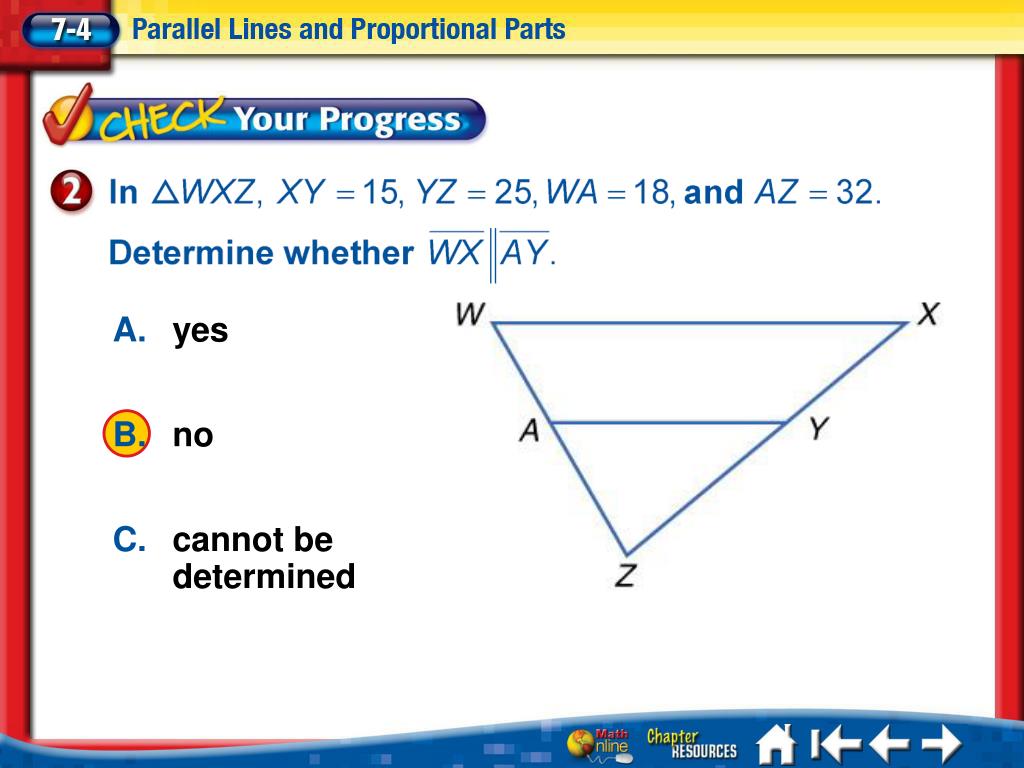 7-4 Parallel Lines and Proportional Parts

CHECK Your Progress

2 In $\triangle WXZ$, $XY = 15$, $YZ = 25$, $WA = 18$, and $AZ = 32$. Determine whether $\overline{WX} \parallel \overline{AY}$.

A. yes

B. no

C. cannot be determined

W X A Y Z

Math Online Chapter RESOURCES